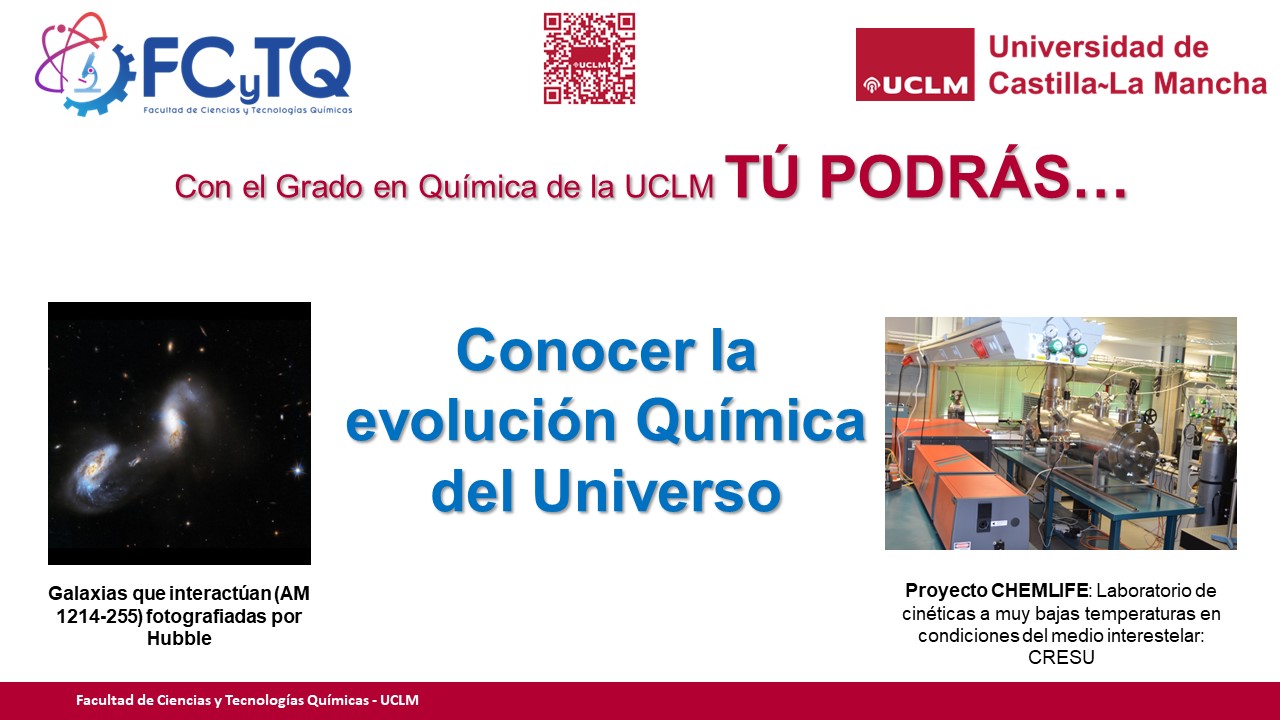 FCyTQ
Facultad de Ciencias y Tecnologías Químicas

UCLM

UCLM Universidad de Castilla~La Mancha

Con el Grado en Química de la UCLM TÚ PODRÁS…

Conocer la evolución Química del Universo

Galaxias que interactúan (AM 1214-255) fotografiadas por Hubble

Proyecto CHEMLIFE: Laboratorio de cinéticas a muy bajas temperaturas en condiciones del medio interestelar: CRESU

Facultad de Ciencias y Tecnologías Químicas - UCLM